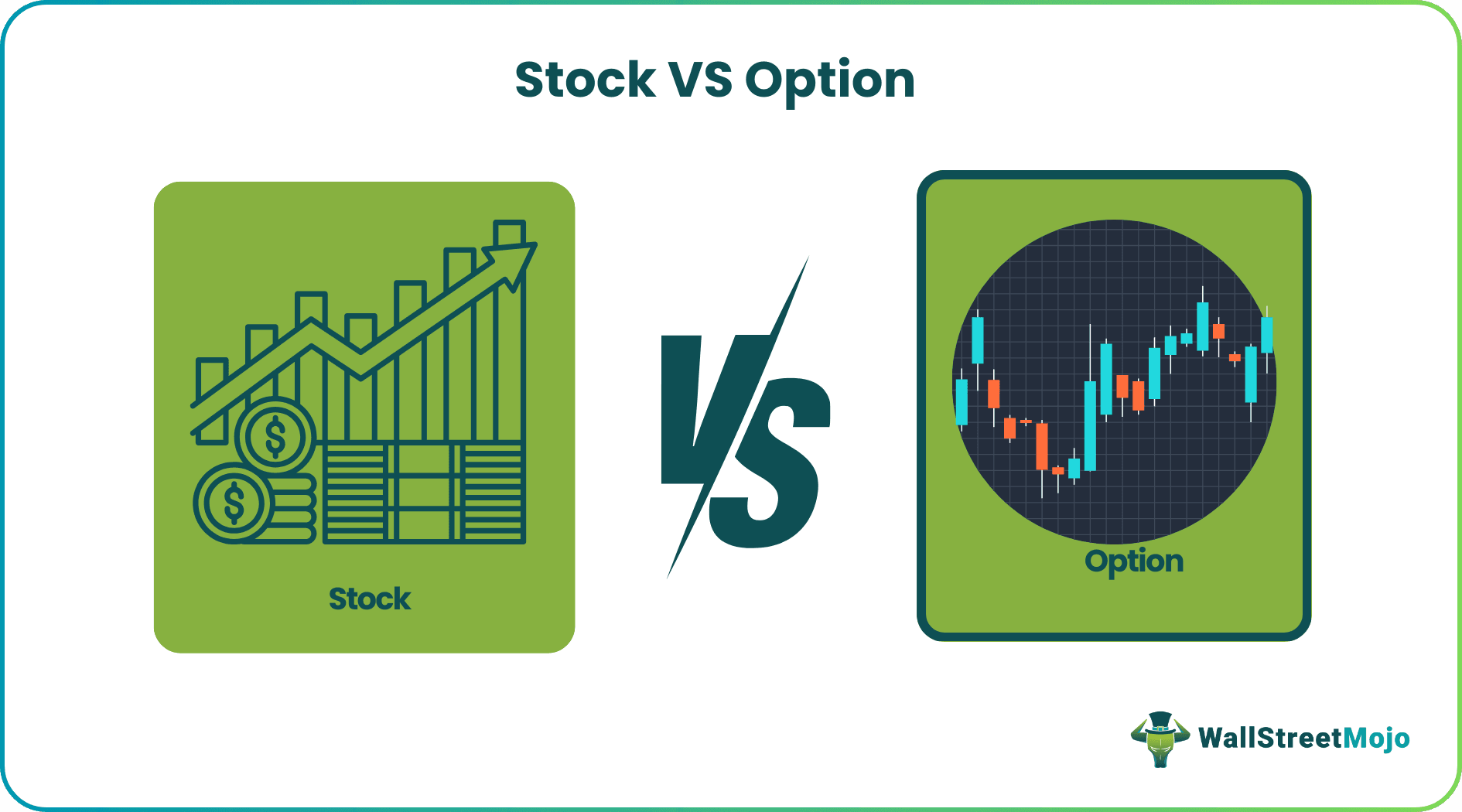 Stock VS Option

Stock

VS

Option

WallStreetMojo